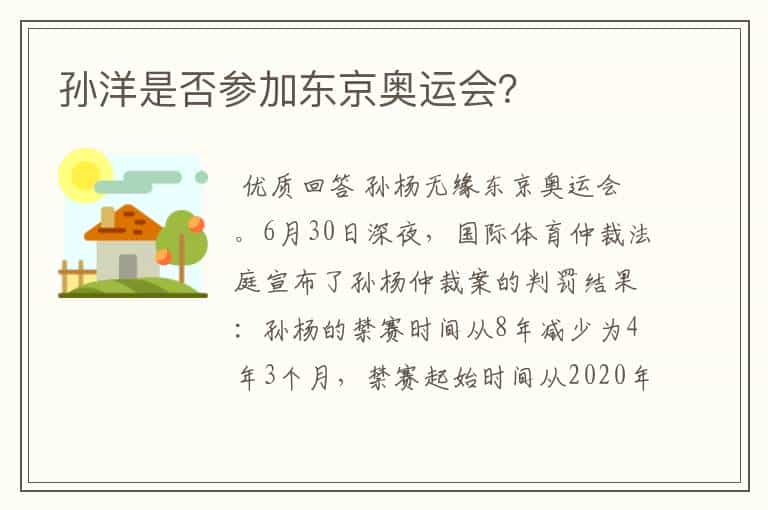 孙洋是否参加东京奥运会？

优质回答 孙杨无缘东京奥运会。6月30日深夜，国际体育仲裁法庭宣布了孙杨仲裁案的判罚结果：孙杨的禁赛时间从8年减少为4年3个月，禁赛起始时间从2020年